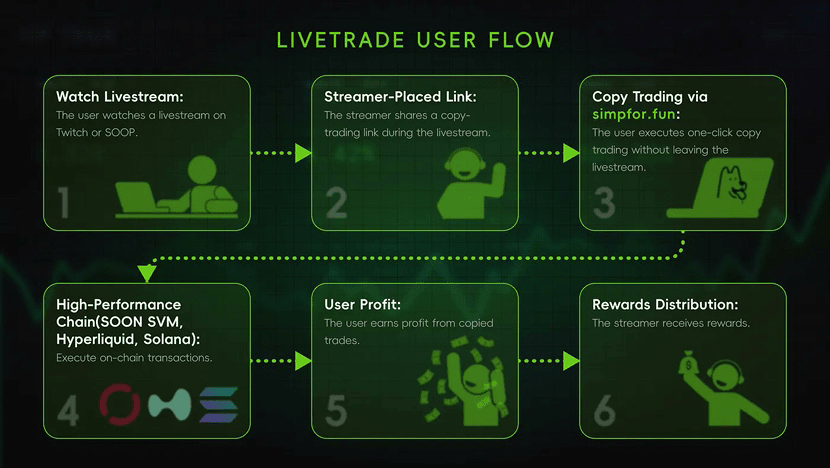 LIVETRADE USER FLOW

Watch Livestream:
The user watches a livestream on Twitch or SOOP.

1

Streamer-Placed Link:
The streamer shares a copy-trading link during the livestream.

2

Copy Trading via simpfor.fun:
The user executes one-click copy trading without leaving the livestream.

3

High-Performance Chain(SOON SVM, Hyperliquid, Solana):
Execute on-chain transactions.

4

User Profit:
The user earns profit from copied trades.

5

Rewards Distribution:
The streamer receives rewards.

6